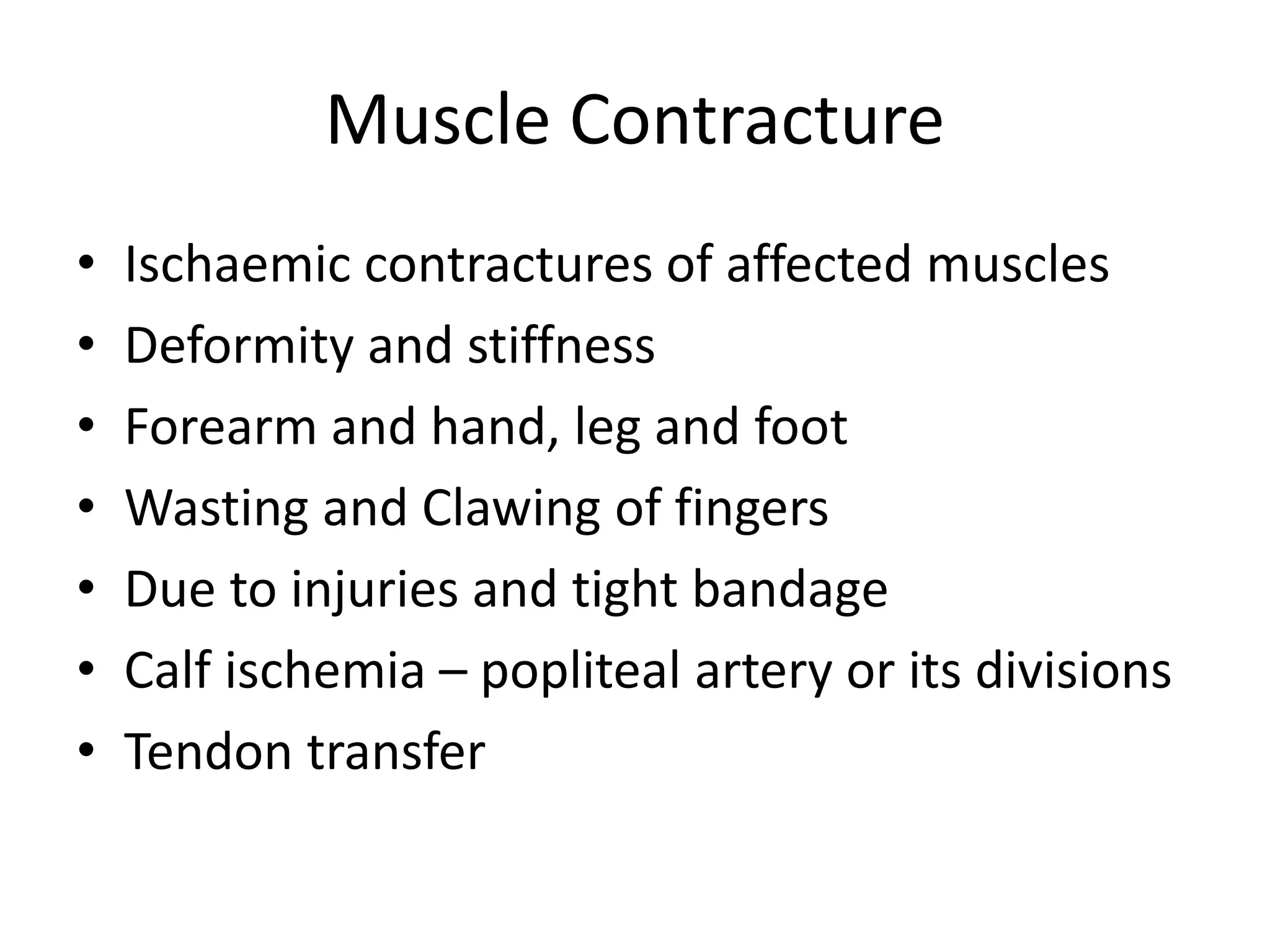 Muscle Contracture

• Ischaemic contractures of affected muscles
• Deformity and stiffness
• Forearm and hand, leg and foot
• Wasting and Clawing of fingers
• Due to injuries and tight bandage
• Calf ischemia – popliteal artery or its divisions
• Tendon transfer